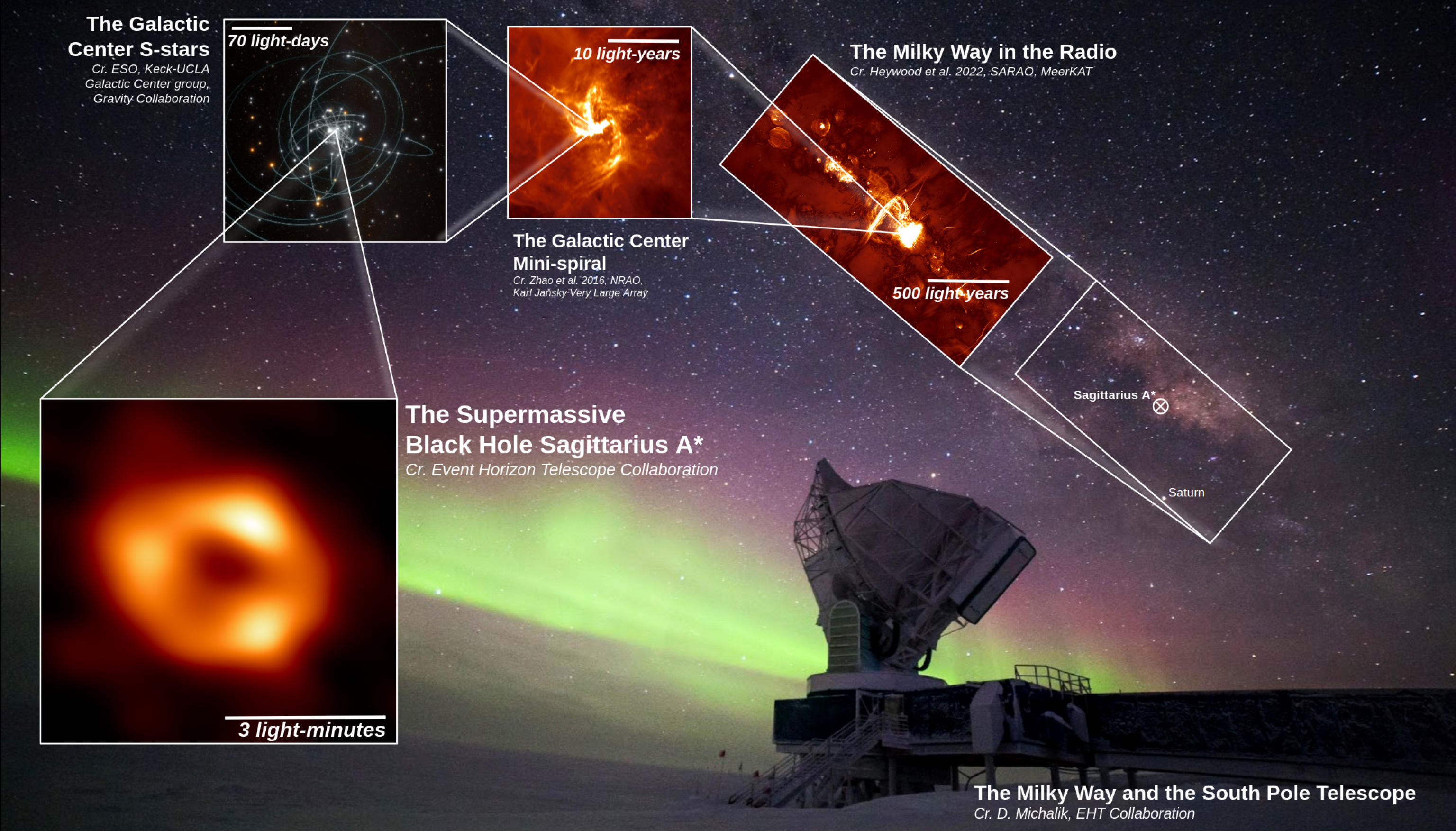 The Galactic Center S-stars
Cr. ESO, Keck-UCLA Galactic Center group, Gravity Collaboration

70 light-days

10 light-years

The Milky Way in the Radio
Cr. Heywood et al. 2022, SARAO, MeerKAT

The Galactic Center Mini-spiral
Cr. Zhao et al. 2016, NRAO, Karl Jansky Very Large Array

500 light-years

Sagittarius A*

Saturn

The Supermassive Black Hole Sagittarius A*
Cr. Event Horizon Telescope Collaboration

3 light-minutes

The Milky Way and the South Pole Telescope
Cr. D. Michalik, EHT Collaboration